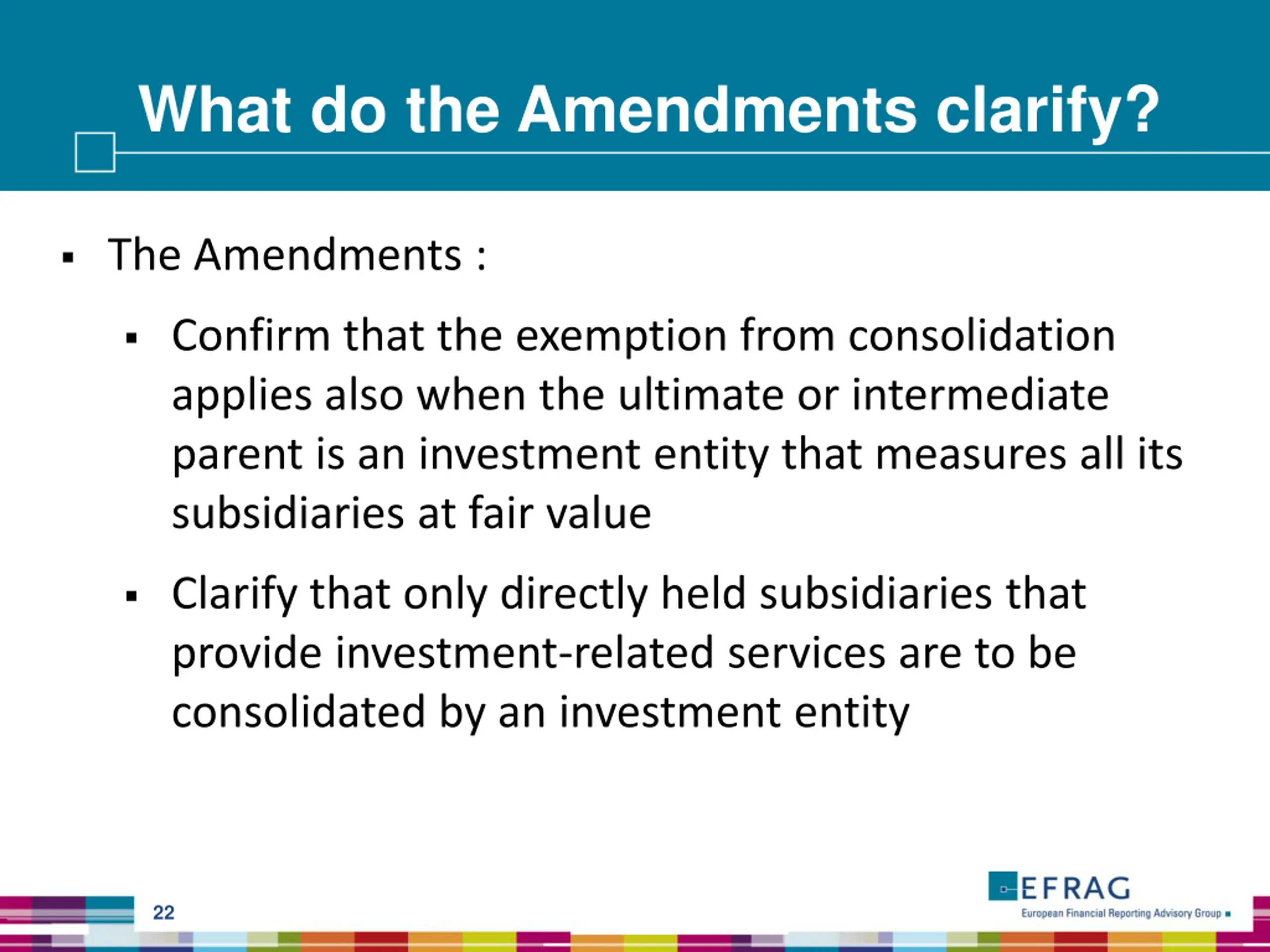 What do the Amendments clarify?

▪ The Amendments :

▪ Confirm that the exemption from consolidation applies also when the ultimate or intermediate parent is an investment entity that measures all its subsidiaries at fair value

▪ Clarify that only directly held subsidiaries that provide investment-related services are to be consolidated by an investment entity

22

EFRAG
European Financial Reporting Advisory Group